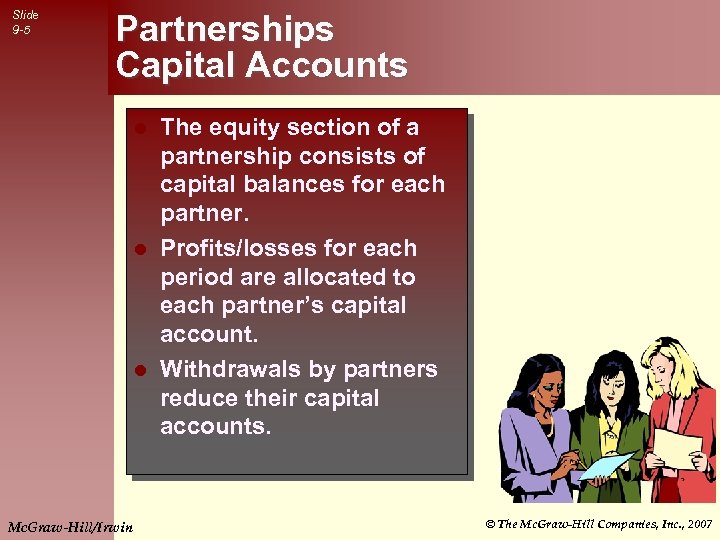 Slide 9-5

Partnerships
Capital Accounts

- The equity section of a partnership consists of capital balances for each partner.
- Profits/losses for each period are allocated to each partner's capital account.
- Withdrawals by partners reduce their capital accounts.

McGraw-Hill/Irwin

© The McGraw-Hill Companies, Inc., 2007